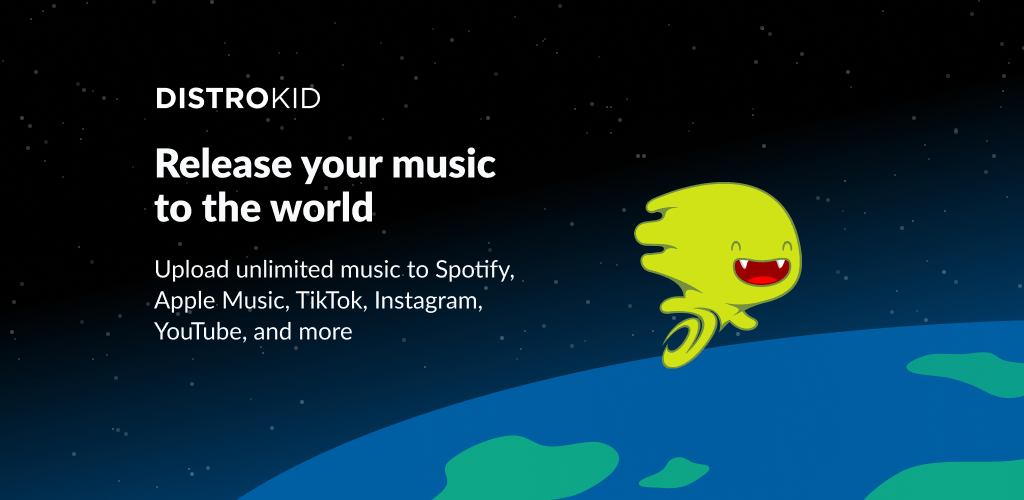 DISTROKID

Release your music to the world

Upload unlimited music to Spotify, Apple Music, TikTok, Instagram, YouTube, and more